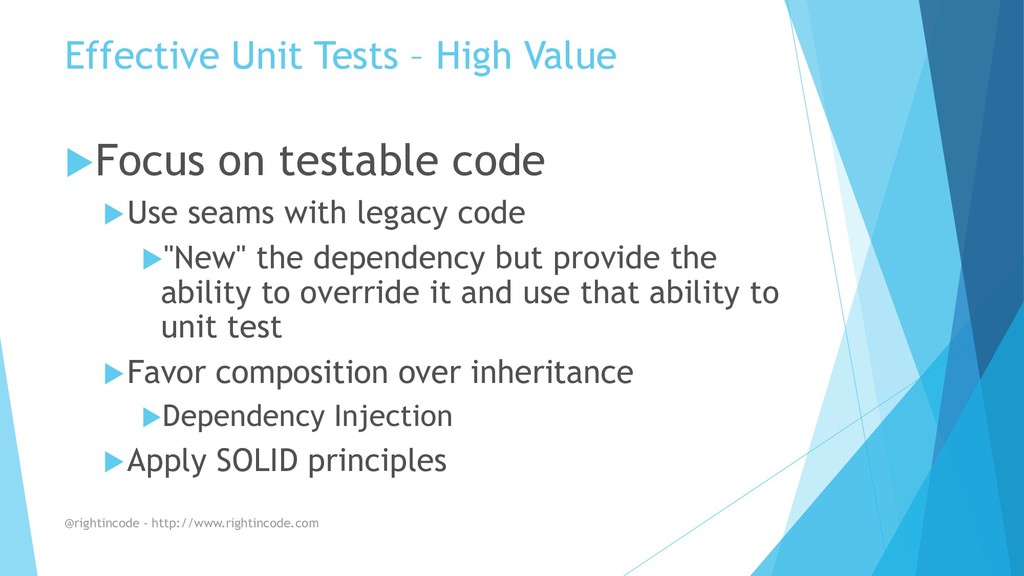 Effective Unit Tests – High Value

Focus on testable code

Use seams with legacy code

"New" the dependency but provide the ability to override it and use that ability to unit test

Favor composition over inheritance

Dependency Injection

Apply SOLID principles

@rightincode - http://www.rightincode.com